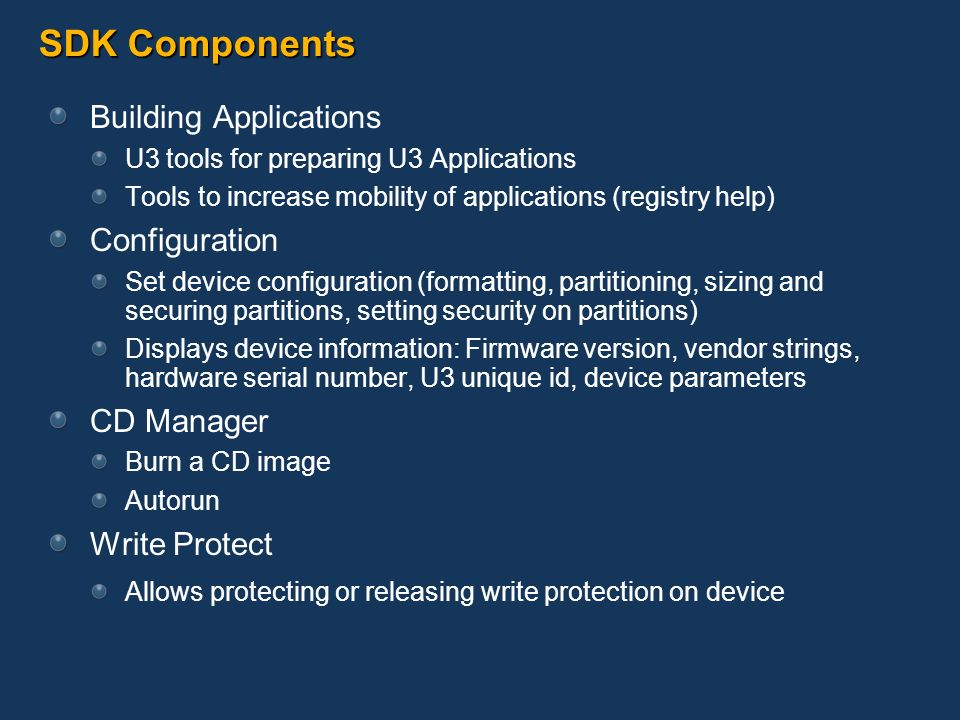 SDK Components

Building Applications

U3 tools for preparing U3 Applications

Tools to increase mobility of applications (registry help)

Configuration

Set device configuration (formatting, partitioning, sizing and securing partitions, setting security on partitions)

Displays device information: Firmware version, vendor strings, hardware serial number, U3 unique id, device parameters

CD Manager

Burn a CD image

Autorun

Write Protect

Allows protecting or releasing write protection on device